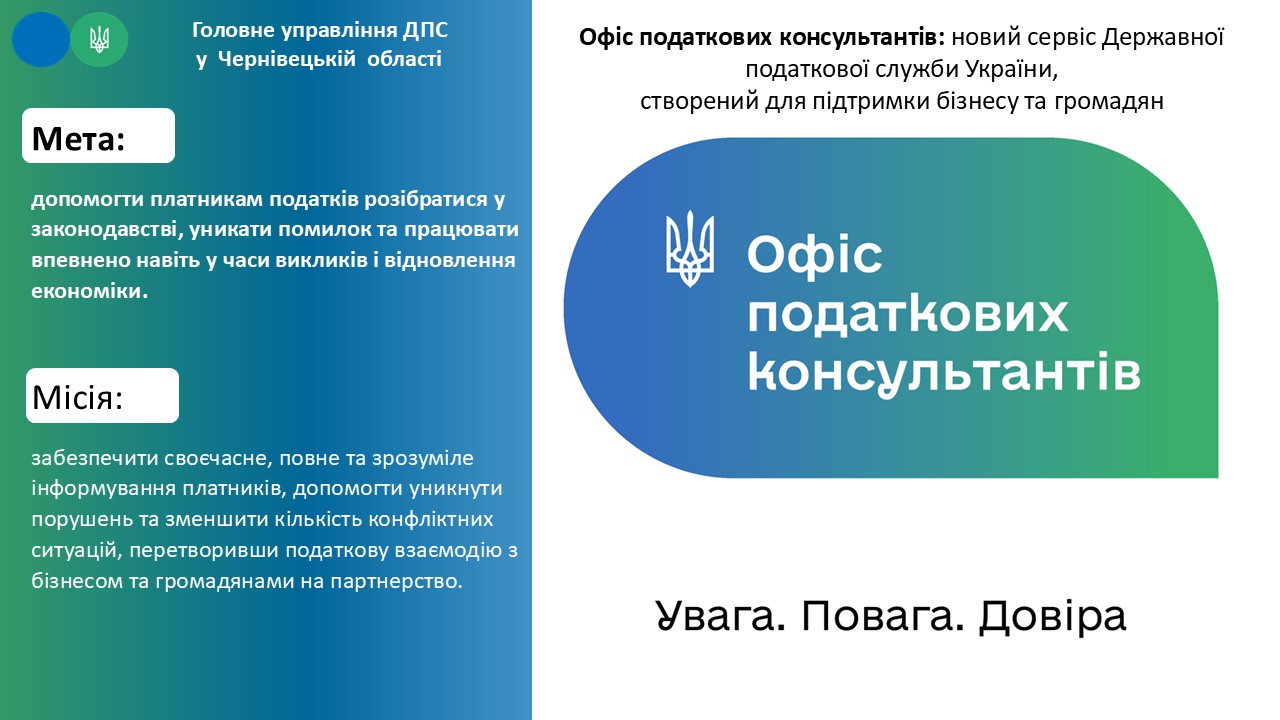 Головне управління ДПС у Чернівецькій області

Мета:

допомогти платникам податків розібратися у законодавстві, уникати помилок та працювати впевнено навіть у часи викликів і відновлення економіки.

Місія:

забезпечити своєчасне, повне та зрозуміле інформування платників, допомогти уникнути порушень та зменшити кількість конфліктних ситуацій, перетворивши податкову взаємодію з бізнесом та громадянами на партнерство.

Офіс податкових консультантів: новий сервіс Державної податкової служби України, створений для підтримки бізнесу та громадян

Офіс податкових консультантів

Увага. Повага. Довіра